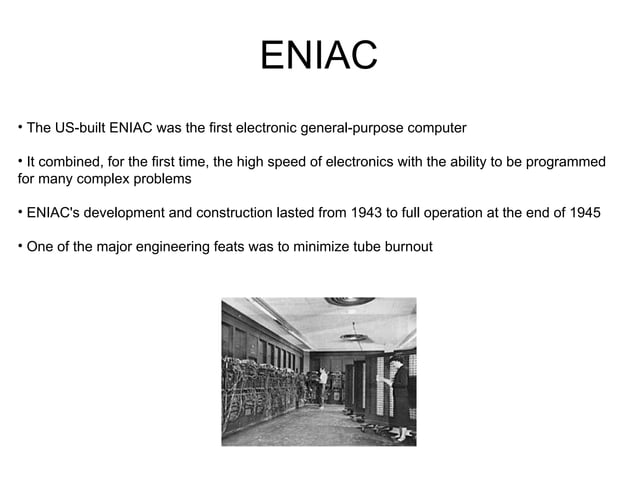 ENIAC

• The US-built ENIAC was the first electronic general-purpose computer

• It combined, for the first time, the high speed of electronics with the ability to be programmed for many complex problems

• ENIAC's development and construction lasted from 1943 to full operation at the end of 1945

• One of the major engineering feats was to minimize tube burnout